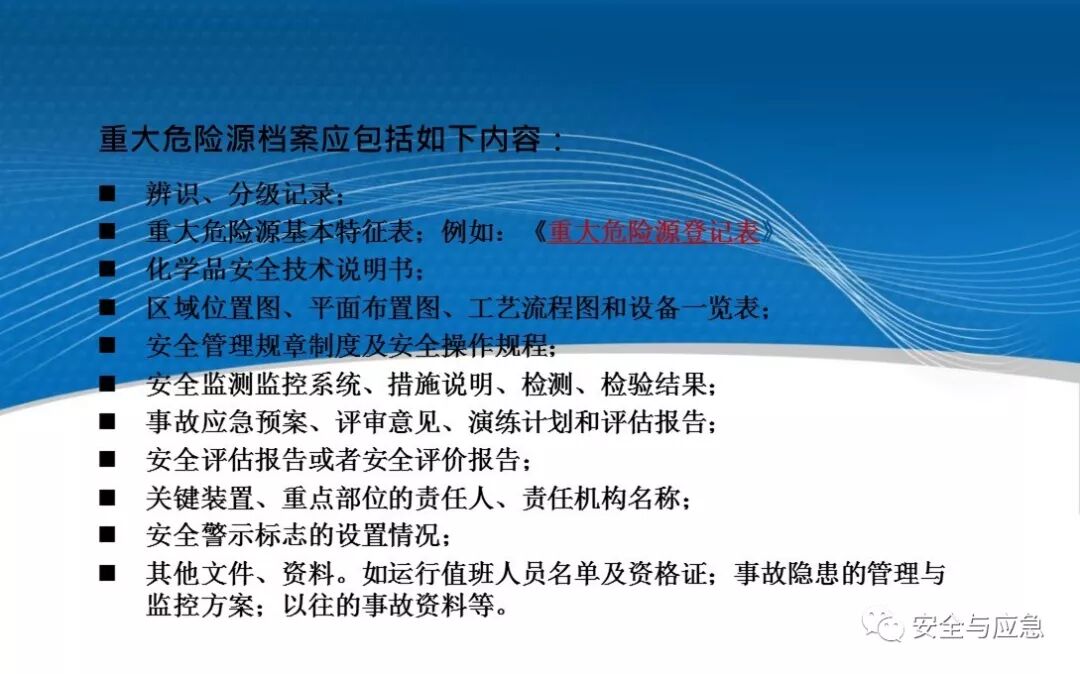 重大危险源档案应包括如下内容：

■ 辨识、分级记录；
■ 重大危险源基本特征表；例如：《重大危险源登记表》
■ 化学品安全技术说明书；
■ 区域位置图、平面布置图、工艺流程图和设备一览表；
■ 安全管理规章制度及安全操作规程；
■ 安全监测监控系统、措施说明、检测、检验结果；
■ 事故应急预案、评审意见、演练计划和评估报告；
■ 安全评估报告或者安全评价报告；
■ 关键装置、重点部位的责任人、责任机构名称；
■ 安全警示标志的设置情况；
■ 其他文件、资料。如运行值班人员名单及资格证；事故隐患的管理与监控方案；以往的事故资料等。

安全与应急